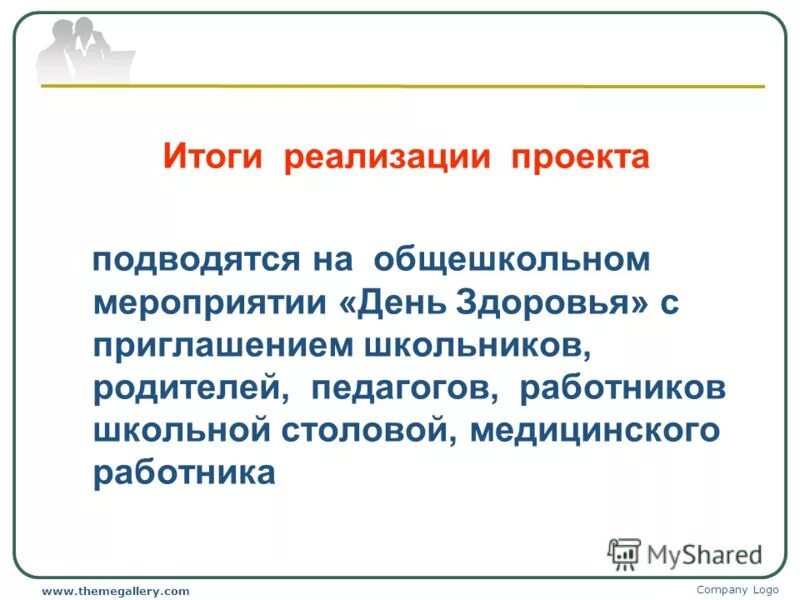 Итоги реализации проекта

подводятся на общешкольном мероприятии «День Здоровья» с приглашением школьников, родителей, педагогов, работников школьной столовой, медицинского работника

MyShared

www.themegallery.com

Company Logo